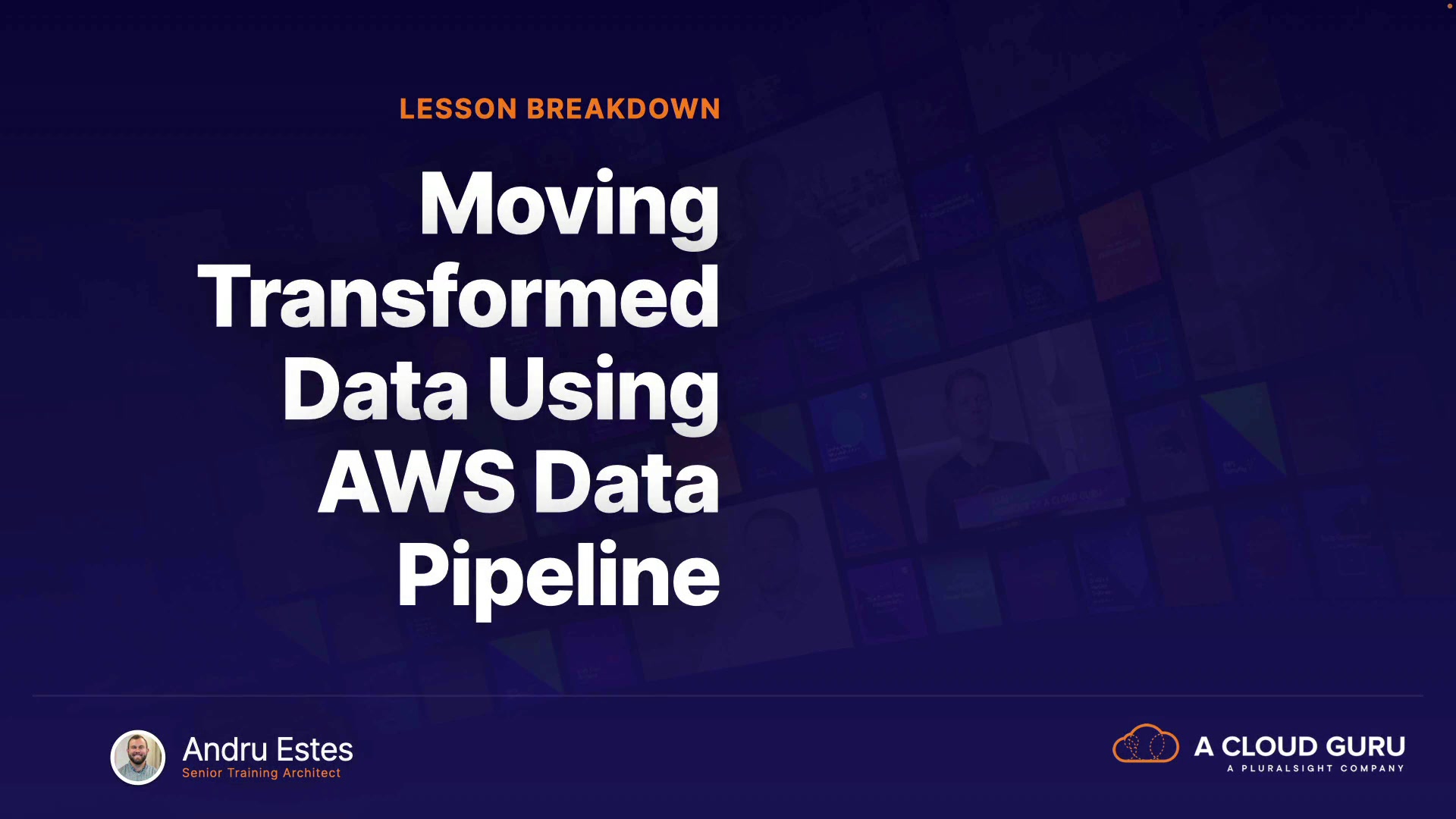 LESSON BREAKDOWN

Moving Transformed Data Using AWS Data Pipeline

Andru Estes
Senior Training Architect

A CLOUD GURU
A PLURALSIGHT COMPANY